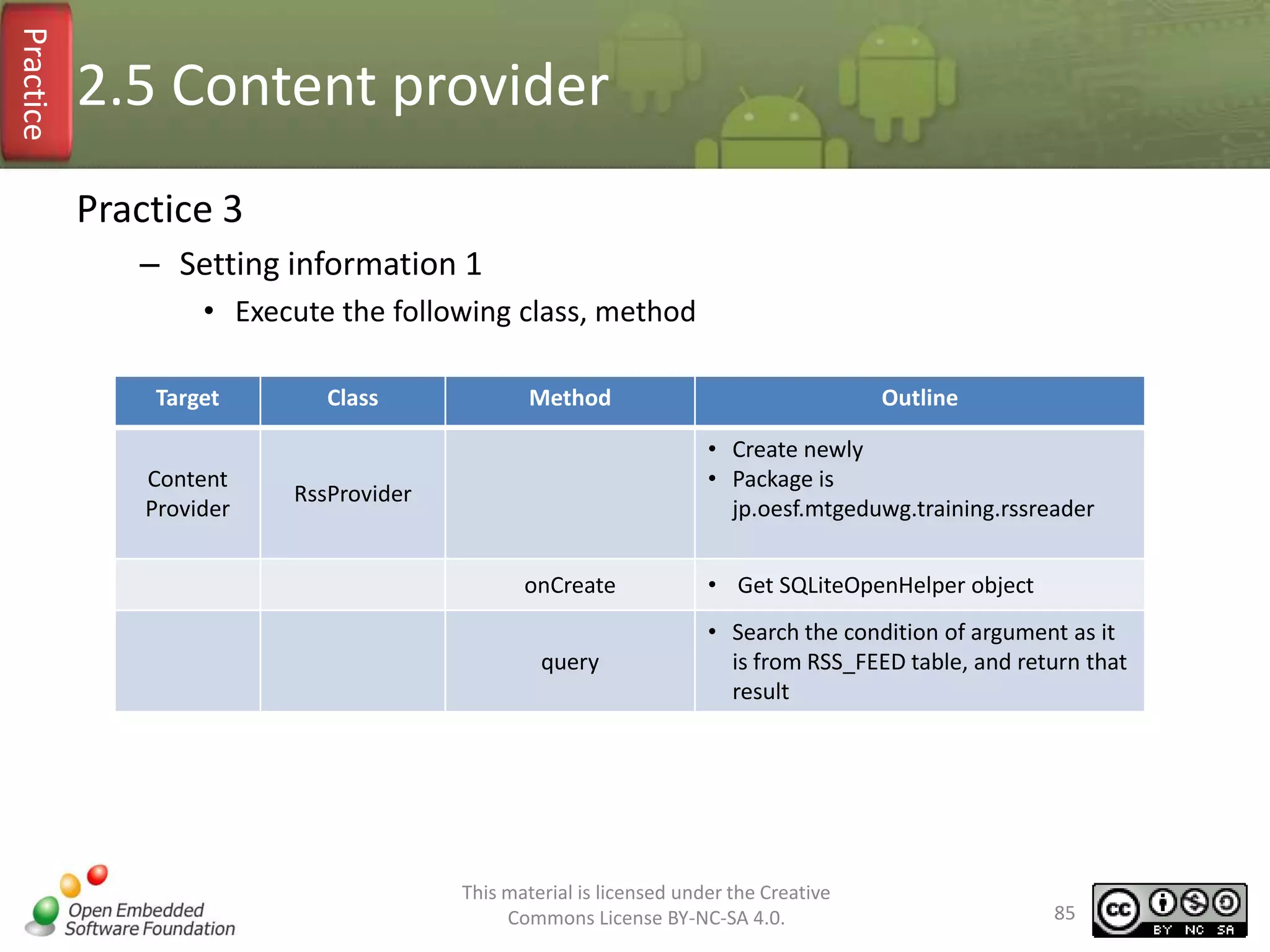 Practice

2.5 Content provider

Practice 3

– Setting information 1

• Execute the following class, method

| Target | Class | Method | Outline |
|---|---|---|---|
| Content Provider | RssProvider | | • Create newly • Package is jp.oesf.mtgeduwg.training.rssreader |
| | | onCreate | • Get SQLiteOpenHelper object |
| | | query | • Search the condition of argument as it is from RSS_FEED table, and return that result |

Open Embedded Software Foundation

This material is licensed under the Creative Commons License BY-NC-SA 4.0.

85

cc BY NC SA